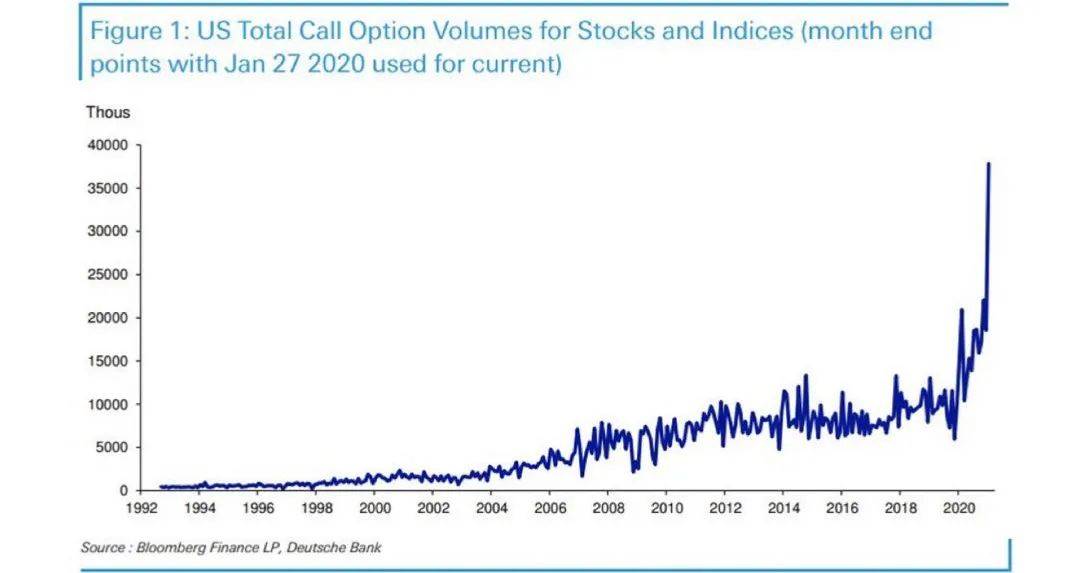 Figure 1: US Total Call Option Volumes for Stocks and Indices (month end points with Jan 27 2020 used for current)

Thous

40000
35000
30000
25000
20000
15000
10000
5000
0

1992 1994 1996 1998 2000 2002 2004 2006 2008 2010 2012 2014 2016 2018 2020

Source : Bloomberg Finance LP, Deutsche Bank